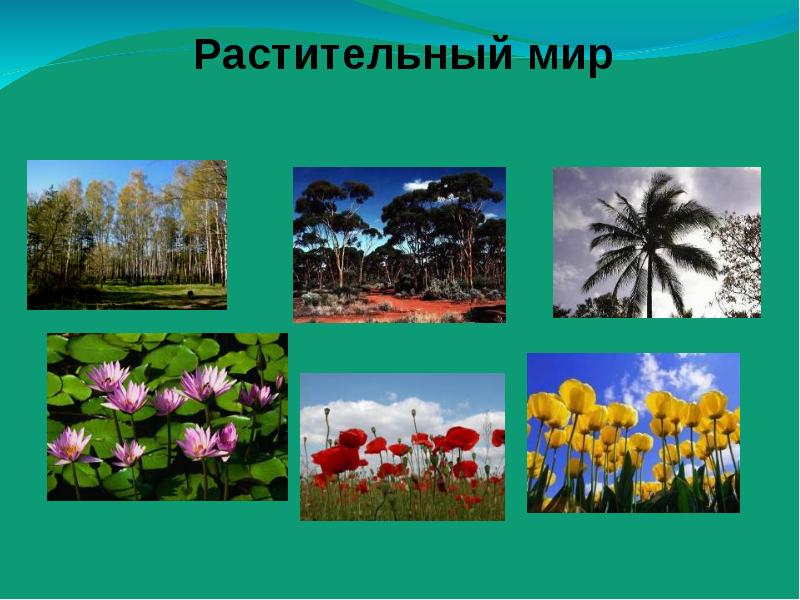 Растительный мир